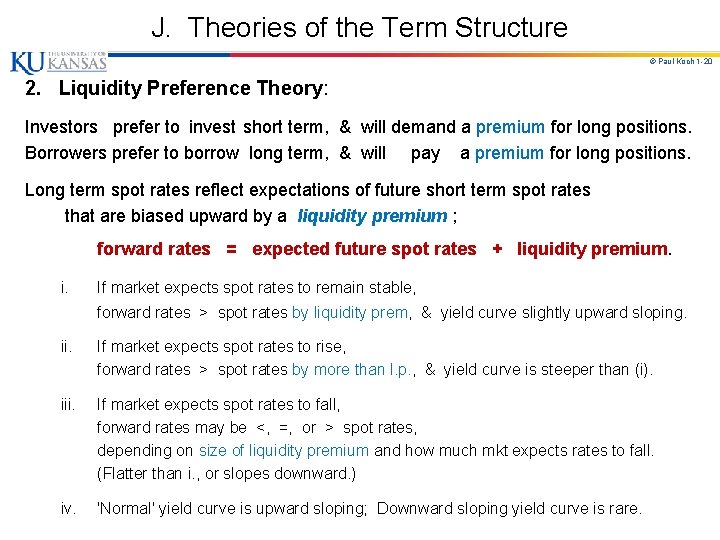 J. Theories of the Term Structure

KU THE UNIVERSITY OF KANSAS

© Paul Koch 1-20

2. Liquidity Preference Theory:

Investors prefer to invest short term, & will demand a premium for long positions.
Borrowers prefer to borrow long term, & will pay a premium for long positions.

Long term spot rates reflect expectations of future short term spot rates that are biased upward by a liquidity premium ;

forward rates = expected future spot rates + liquidity premium.

i. If market expects spot rates to remain stable, forward rates > spot rates by liquidity prem, & yield curve slightly upward sloping.

ii. If market expects spot rates to rise, forward rates > spot rates by more than l.p., & yield curve is steeper than (i).

iii. If market expects spot rates to fall, forward rates may be <, =, or > spot rates, depending on size of liquidity premium and how much mkt expects rates to fall. (Flatter than i., or slopes downward.)

iv. 'Normal' yield curve is upward sloping; Downward sloping yield curve is rare.